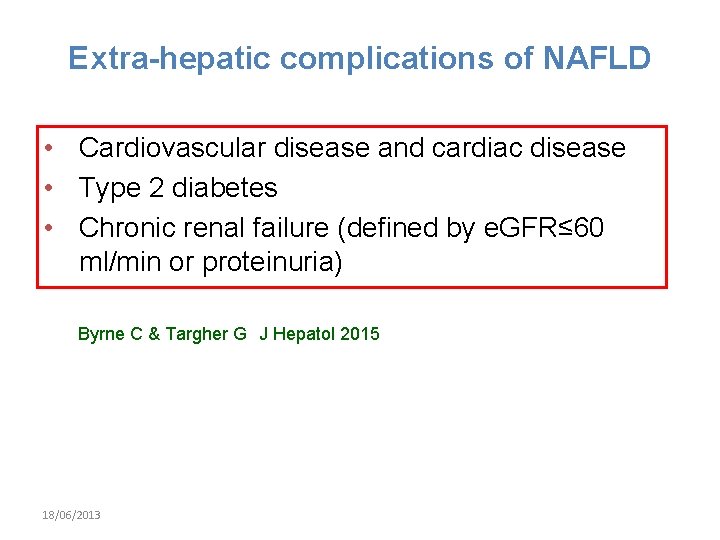 Extra-hepatic complications of NAFLD

• Cardiovascular disease and cardiac disease
• Type 2 diabetes
• Chronic renal failure (defined by eGFR≤60 ml/min or proteinuria)

Byrne C & Targher G J Hepatol 2015

18/06/2013